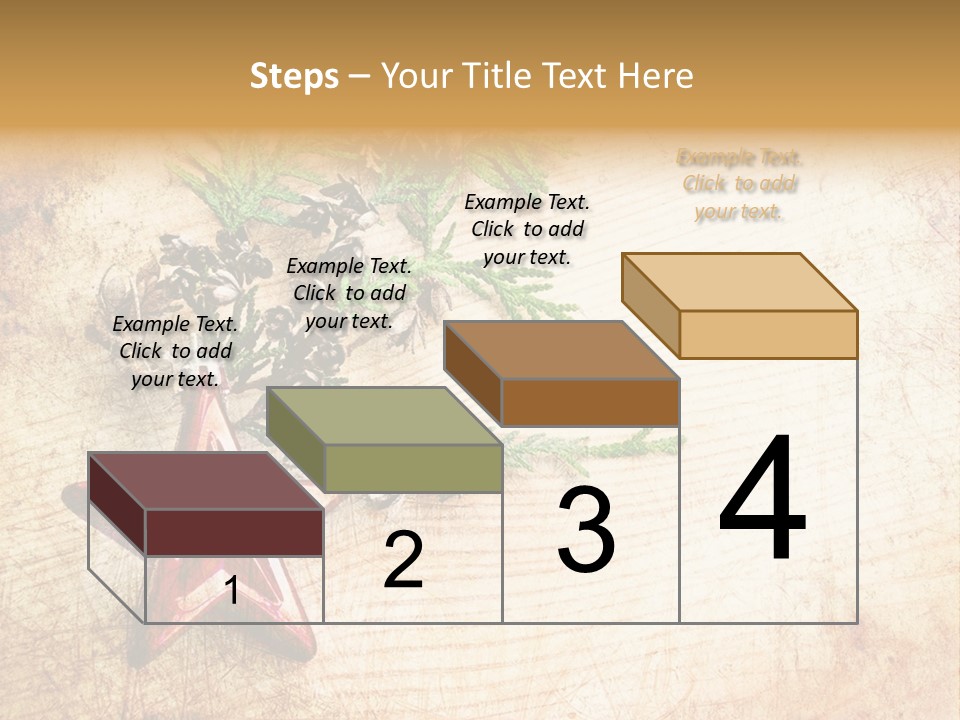 Steps – Your Title Text Here

Example Text. Click to add your text.

Example Text. Click to add your text.

Example Text. Click to add your text.

Example Text. Click to add your text.

1

2

3

4